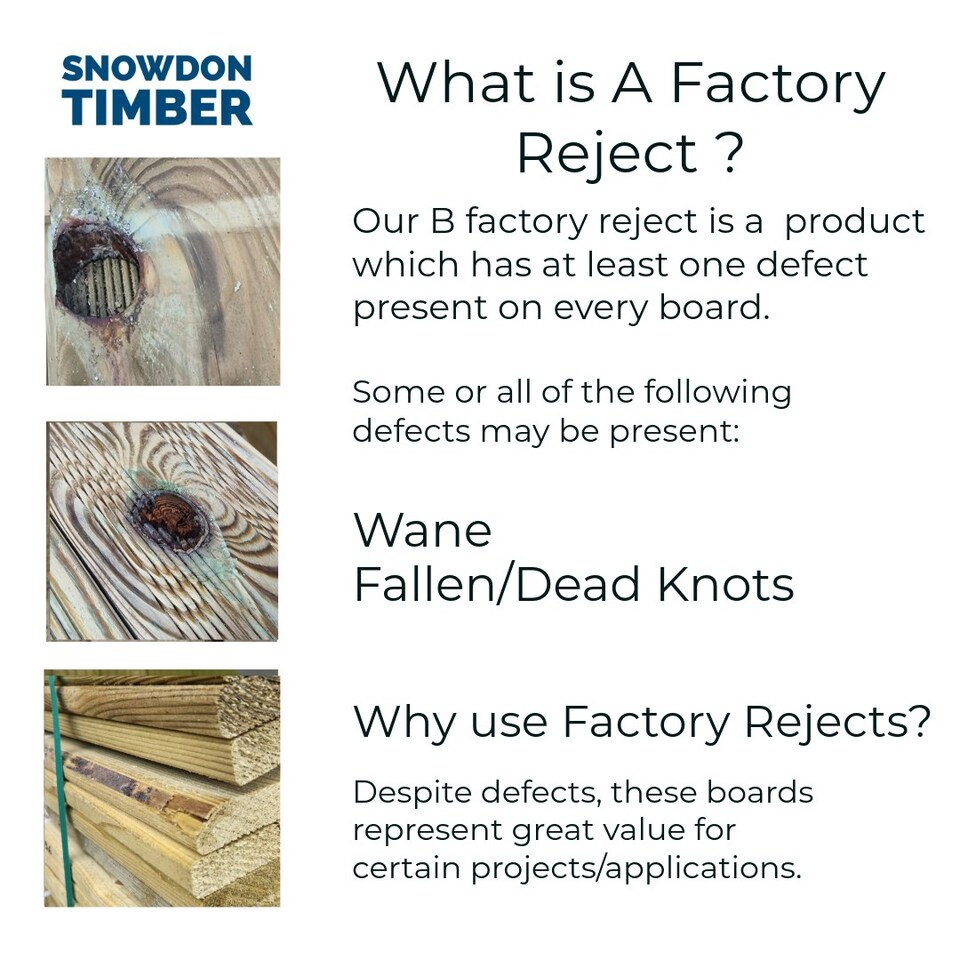 SNOWDON TIMBER

What is A Factory Reject ?

Our B factory reject is a product which has at least one defect present on every board.

Some or all of the following defects may be present:

Wane
Fallen/Dead Knots

Why use Factory Rejects?

Despite defects, these boards represent great value for certain projects/applications.